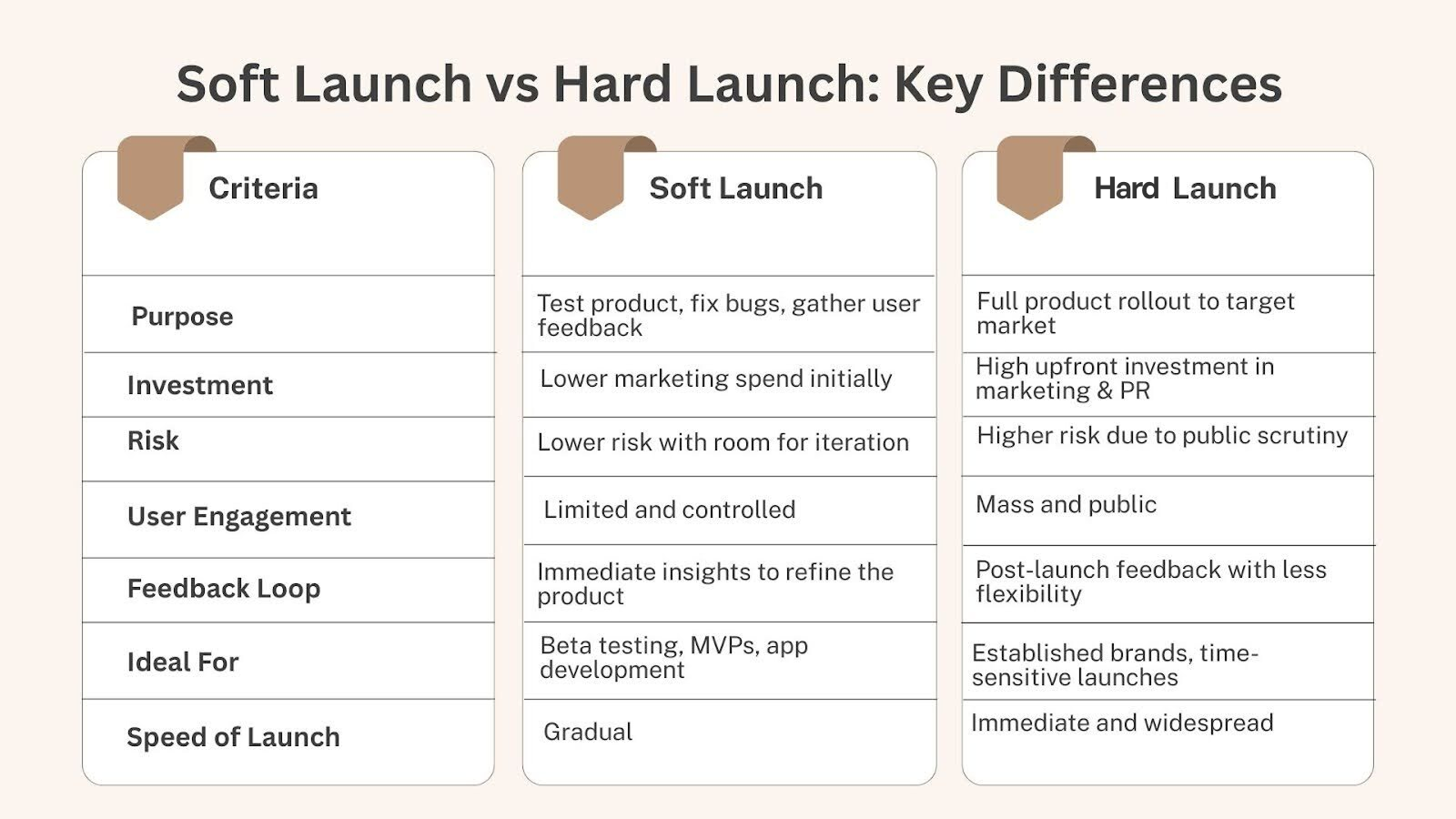 Soft Launch vs Hard Launch: Key Differences

| Criteria | Soft Launch | Hard Launch |
|---|---|---|
| Purpose | Test product, fix bugs, gather user feedback | Full product rollout to target market |
| Investment | Lower marketing spend initially | High upfront investment in marketing & PR |
| Risk | Lower risk with room for iteration | Higher risk due to public scrutiny |
| User Engagement | Limited and controlled | Mass and public |
| Feedback Loop | Immediate insights to refine the product | Post-launch feedback with less flexibility |
| Ideal For | Beta testing, MVPs, app development | Established brands, time-sensitive launches |
| Speed of Launch | Gradual | Immediate and widespread |